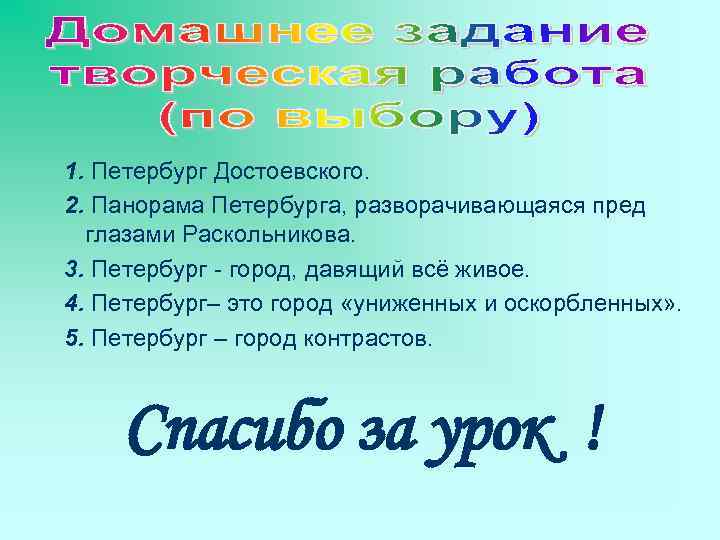 Домашнее задание творческая работа (по выбору)

1. Петербург Достоевского.

2. Панорама Петербурга, разворачивающаяся пред глазами Раскольникова.

3. Петербург - город, давящий всё живое.

4. Петербург– это город «униженных и оскорбленных».

5. Петербург – город контрастов.

Спасибо за урок !